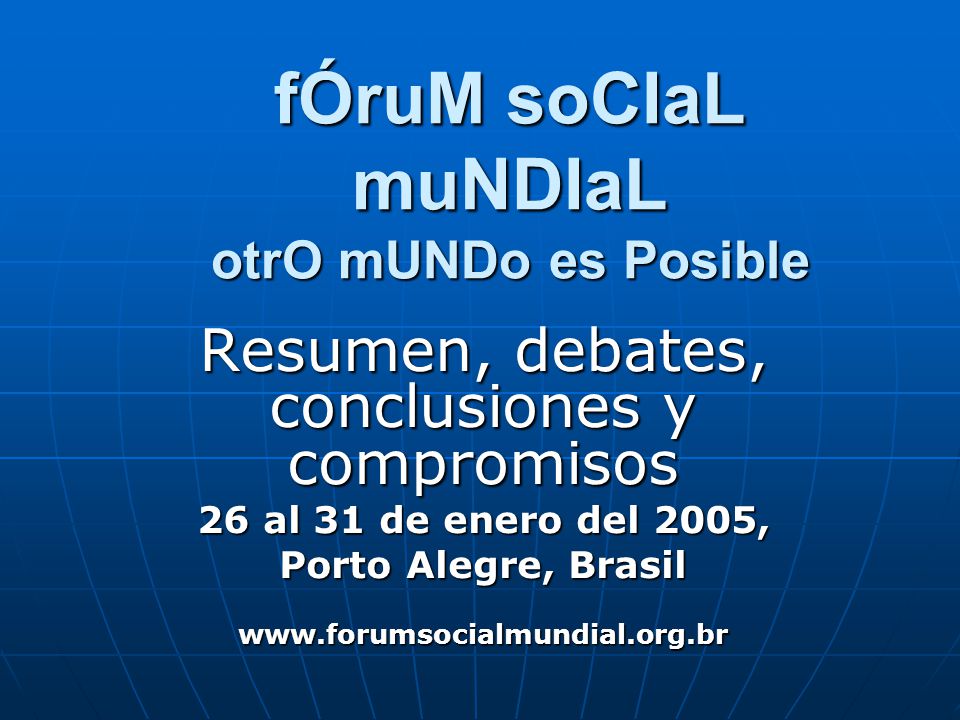 fÓruM soCIaL muNDIaL
otrO mUNDo es Posible

Resumen, debates, conclusiones y compromisos
26 al 31 de enero del 2005, Porto Alegre, Brasil

www.forumsocialmundial.org.br